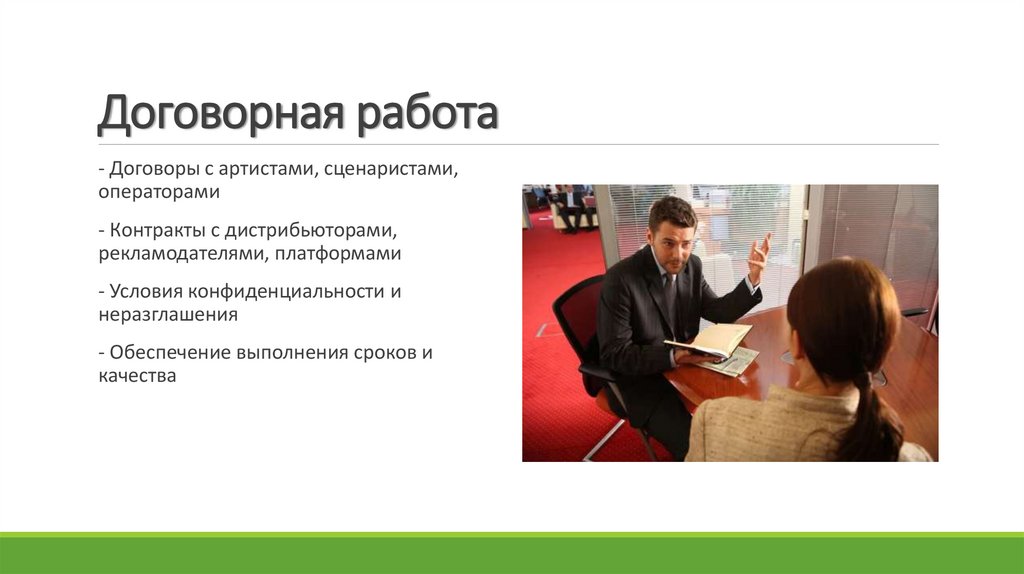 Договорная работа

- Договоры с артистами, сценаристами, операторами

- Контракты с дистрибьюторами, рекламодателями, платформами

- Условия конфиденциальности и неразглашения

- Обеспечение выполнения сроков и качества